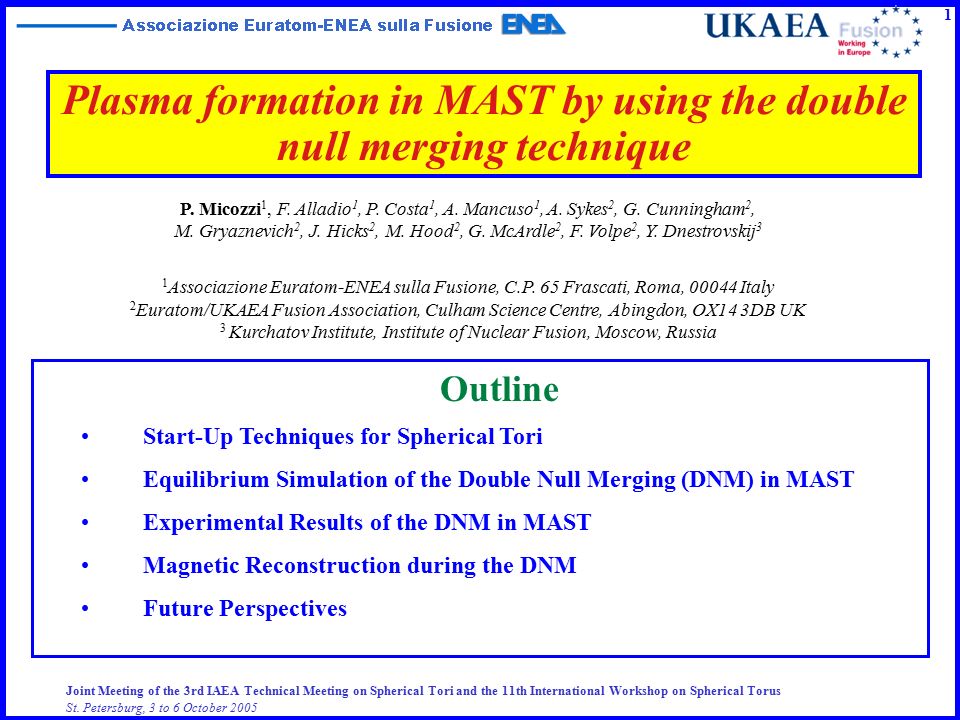 Associazione Euratom-ENEA sulla Fusione ENEA

UKAEA Fusion Working in Europe

1

Plasma formation in MAST by using the double null merging technique

P. Micozzi$^1$, F. Alladio$^1$, P. Costa$^1$, A. Mancuso$^1$, A. Sykes$^2$, G. Cunningham$^2$, M. Gryaznevich$^2$, J. Hicks$^2$, M. Hood$^2$, G. McArdle$^2$, F. Volpe$^2$, Y. Dnestrovskij$^3$

$^1$Associazione Euratom-ENEA sulla Fusione, C.P. 65 Frascati, Roma, 00044 Italy
$^2$Euratom/UKAEA Fusion Association, Culham Science Centre, Abingdon, OX14 3DB UK
$^3$ Kurchatov Institute, Institute of Nuclear Fusion, Moscow, Russia

Outline

• Start-Up Techniques for Spherical Tori
• Equilibrium Simulation of the Double Null Merging (DNM) in MAST
• Experimental Results of the DNM in MAST
• Magnetic Reconstruction during the DNM
• Future Perspectives

Joint Meeting of the 3rd IAEA Technical Meeting on Spherical Tori and the 11th International Workshop on Spherical Torus
St. Petersburg, 3 to 6 October 2005